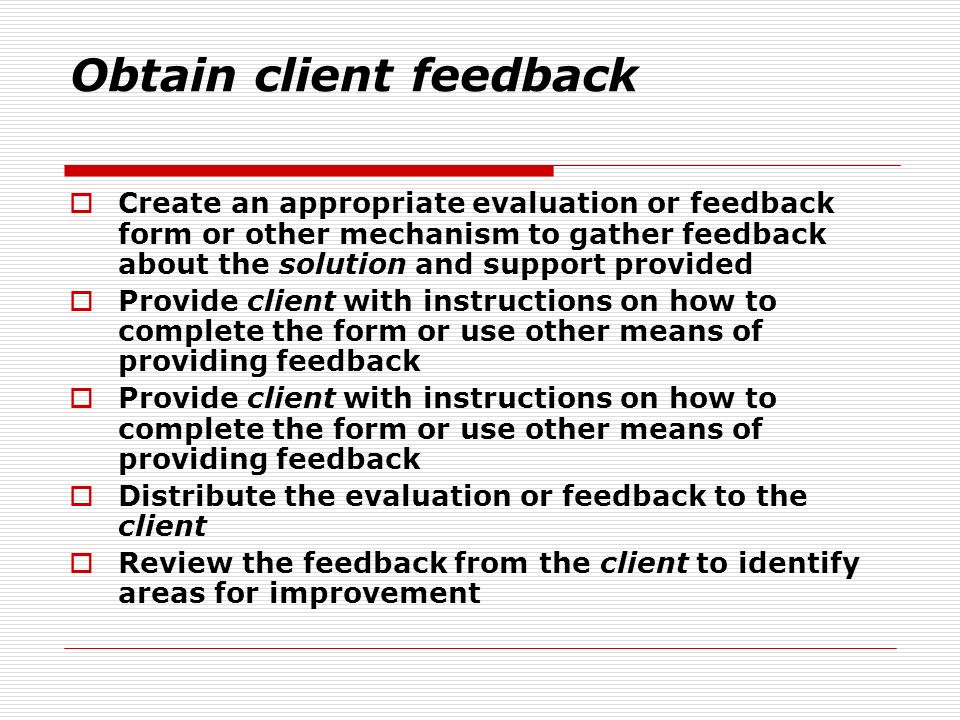 Obtain client feedback

Create an appropriate evaluation or feedback form or other mechanism to gather feedback about the solution and support provided

Provide client with instructions on how to complete the form or use other means of providing feedback

Provide client with instructions on how to complete the form or use other means of providing feedback

Distribute the evaluation or feedback to the client

Review the feedback from the client to identify areas for improvement